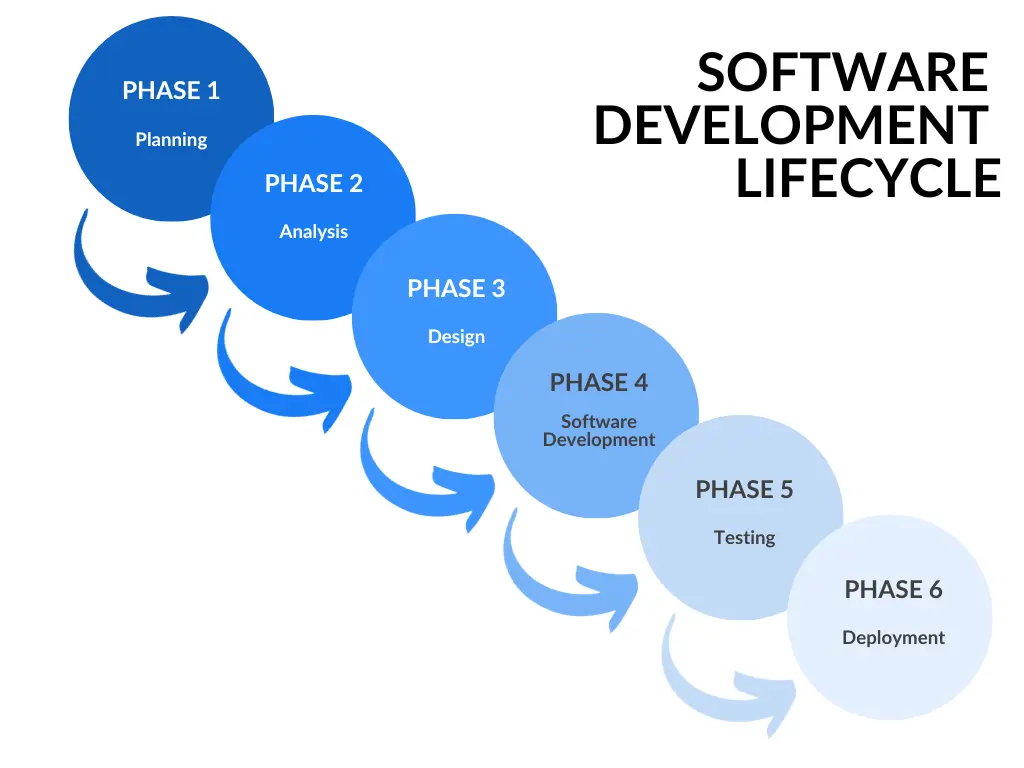 SOFTWARE DEVELOPMENT LIFECYCLE

PHASE 1
Planning

PHASE 2
Analysis

PHASE 3
Design

PHASE 4
Software Development

PHASE 5
Testing

PHASE 6
Deployment